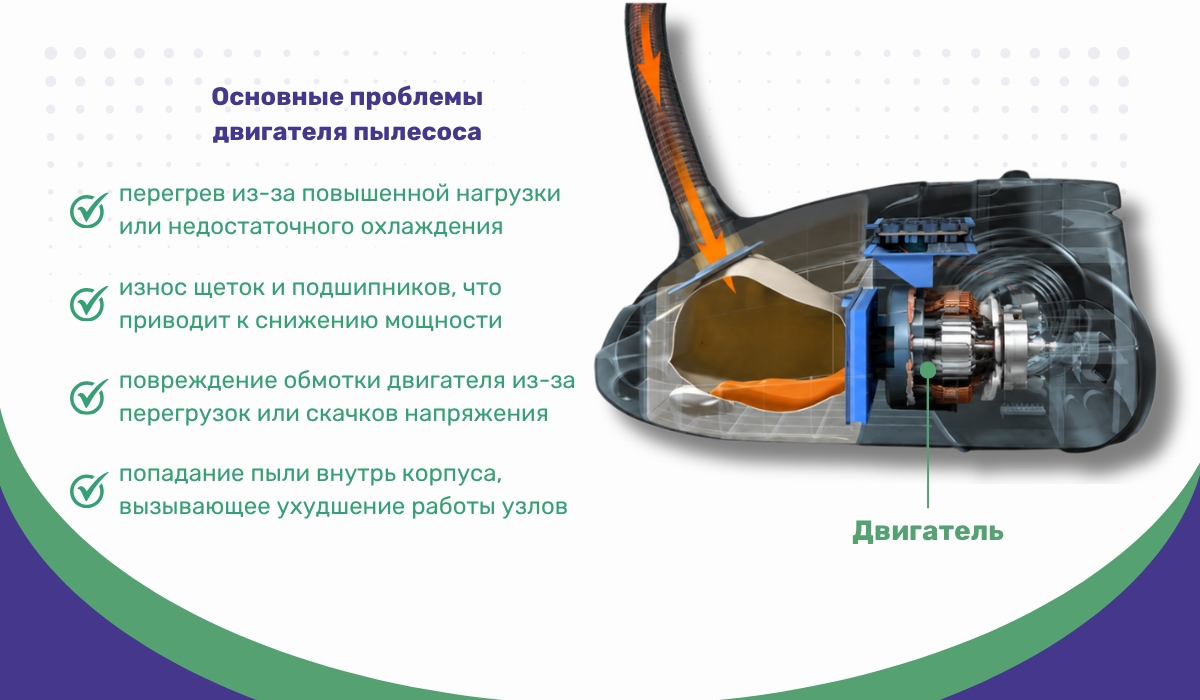 Основные проблемы двигателя пылесоса

перегрев из-за повышенной нагрузки или недостаточного охлаждения

износ щеток и подшипников, что приводит к снижению мощности

повреждение обмотки двигателя из-за перегрузок или скачков напряжения

попадание пыли внутрь корпуса, вызывающее ухудшение работы узлов

Двигатель